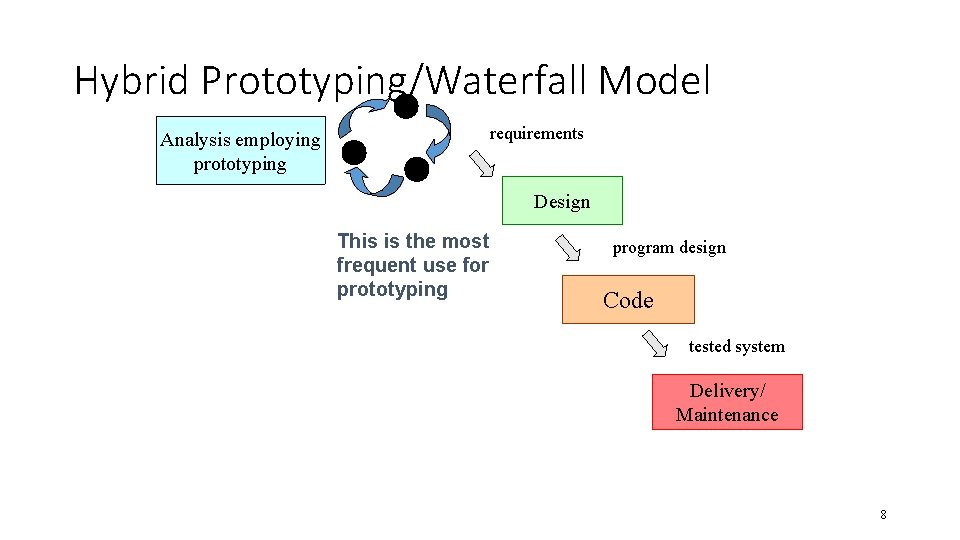 Hybrid Prototyping/Waterfall Model

Analysis employing prototyping

requirements

Design

This is the most frequent use for prototyping

program design

Code

tested system

Delivery/ Maintenance

8